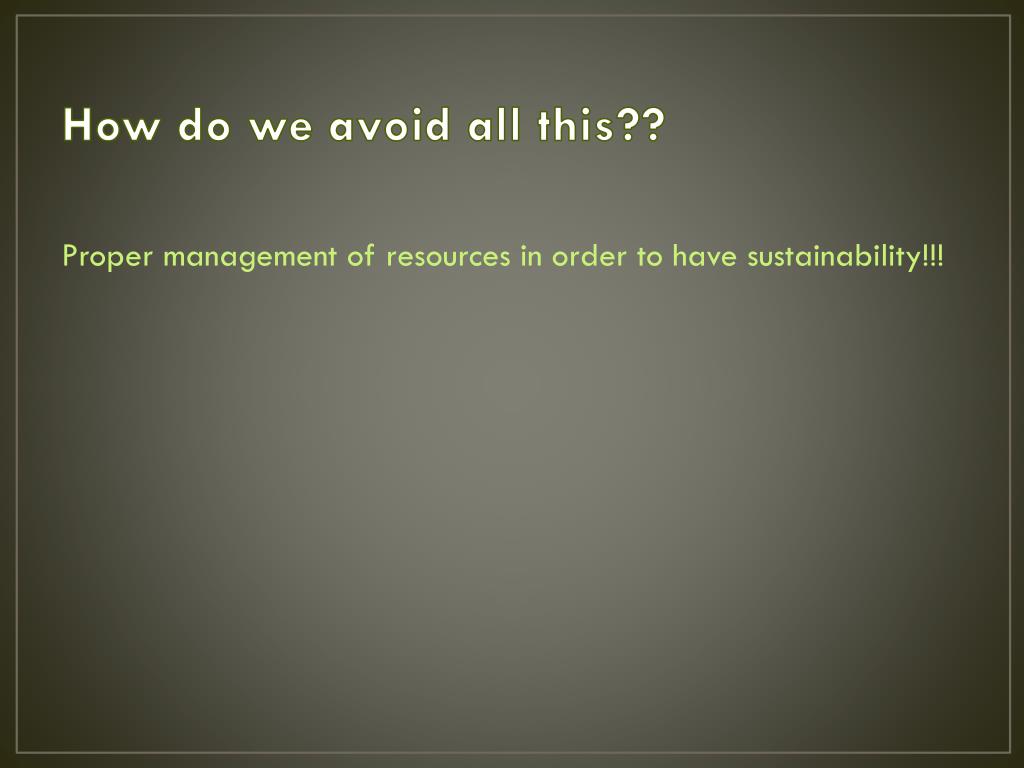 How do we avoid all this??

Proper management of resources in order to have sustainability!!!